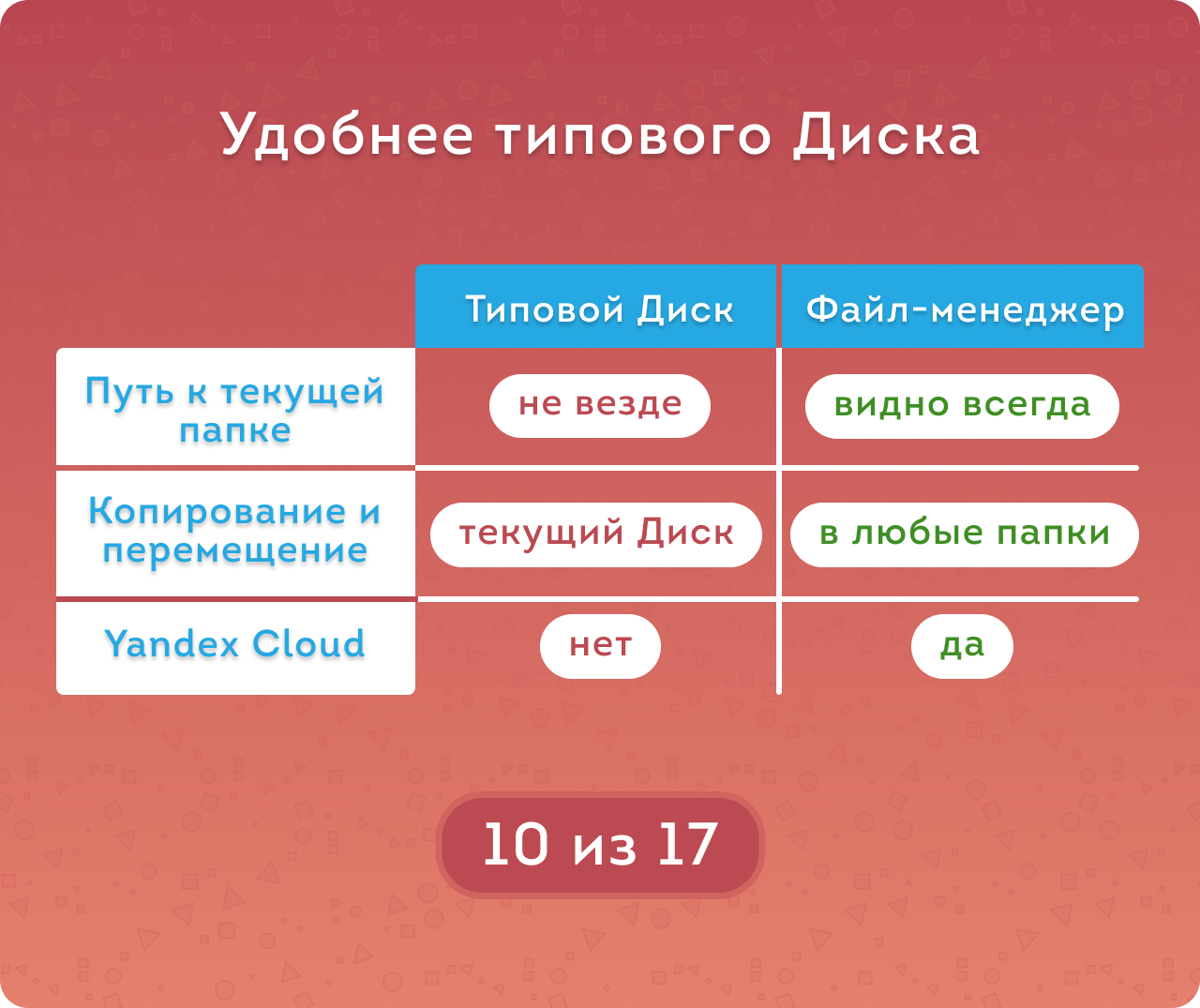 Удобнее типового Диска

| | Типовой Диск | Файл-менеджер |
|---|---|---|
| Путь к текущей папке | не везде | видно всегда |
| Копирование и перемещение | текущий Диск | в любые папки |
| Yandex Cloud | нет | да |

10 из 17